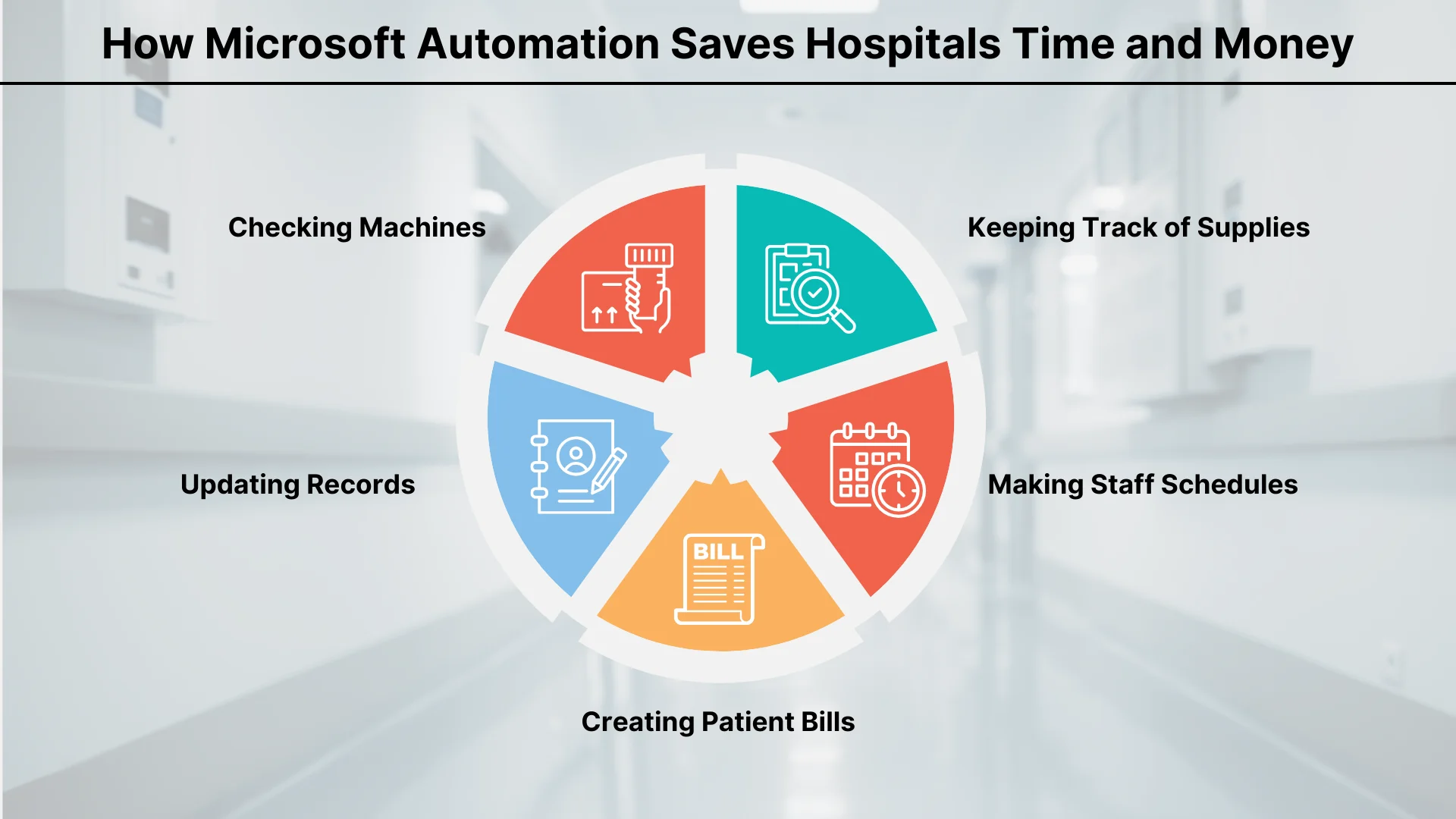 How Microsoft Automation Saves Hospitals Time and Money

Checking Machines

Keeping Track of Supplies

Updating Records

Making Staff Schedules

BILL

Creating Patient Bills